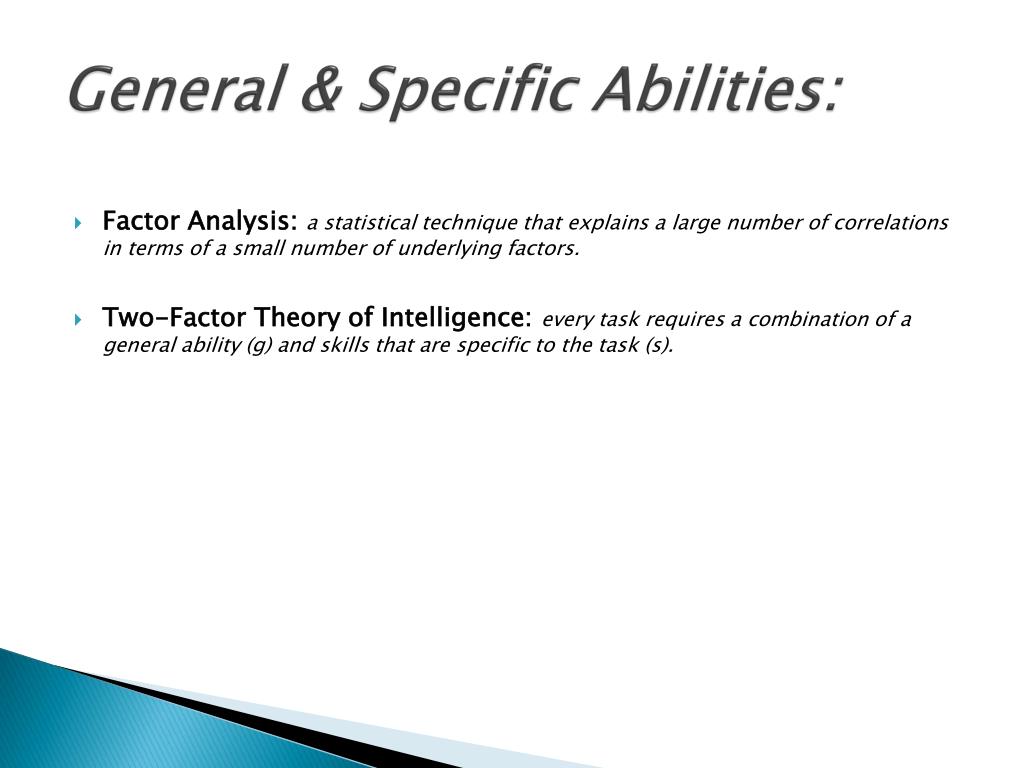 General & Specific Abilities:

Factor Analysis: a statistical technique that explains a large number of correlations in terms of a small number of underlying factors.

Two-Factor Theory of Intelligence: every task requires a combination of a general ability (g) and skills that are specific to the task (s).